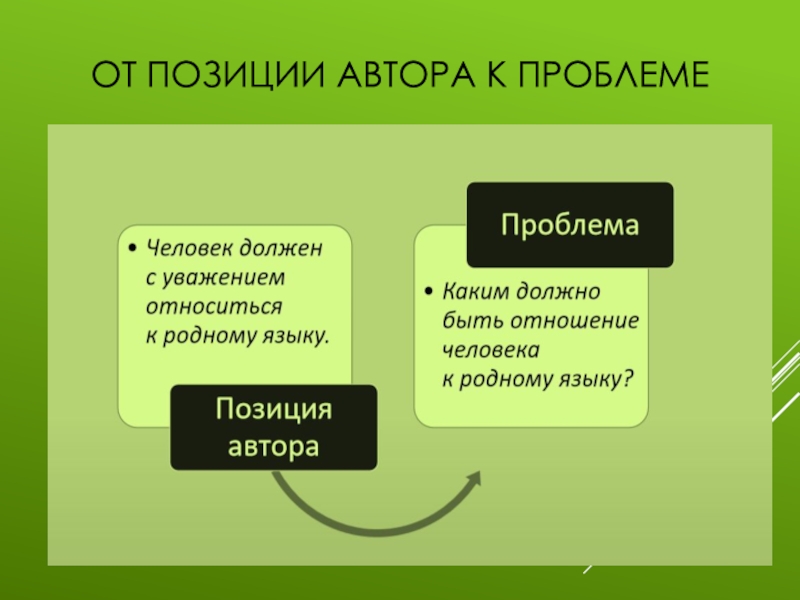 ОТ ПОЗИЦИИ АВТОРА К ПРОБЛЕМЕ

• Человек должен с уважением относиться к родному языку.

Позиция автора

Проблема

• Каким должно быть отношение человека к родному языку?